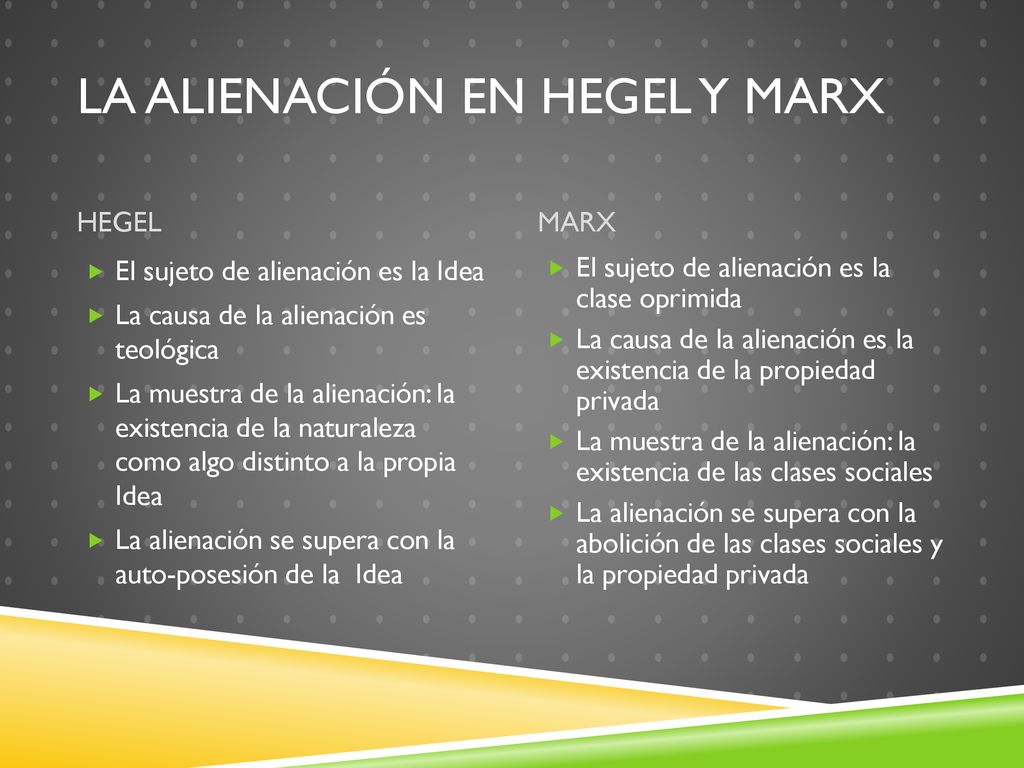 LA ALIENACIÓN EN HEGEL Y MARX

HEGEL

El sujeto de alienación es la Idea

La causa de la alienación es teológica

La muestra de la alienación: la existencia de la naturaleza como algo distinto a la propia Idea

La alienación se supera con la auto-posesión de la Idea

MARX

El sujeto de alienación es la clase oprimida

La causa de la alienación es la existencia de la propiedad privada

La muestra de la alienación: la existencia de las clases sociales

La alienación se supera con la abolición de las clases sociales y la propiedad privada